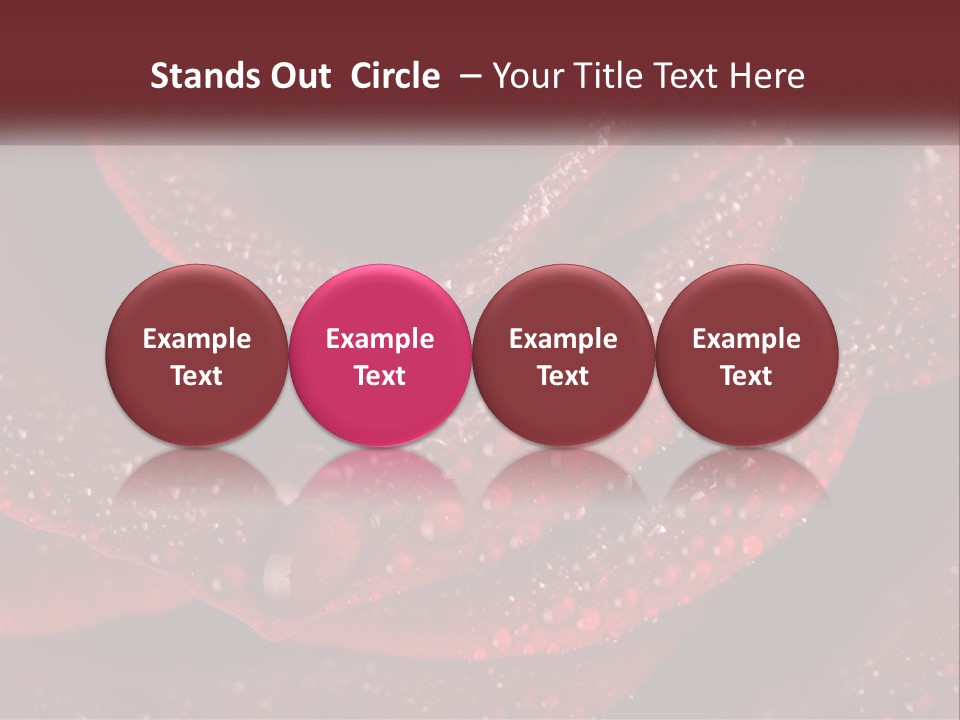 Stands Out Circle – Your Title Text Here

Example Text

Example Text

Example Text

Example Text